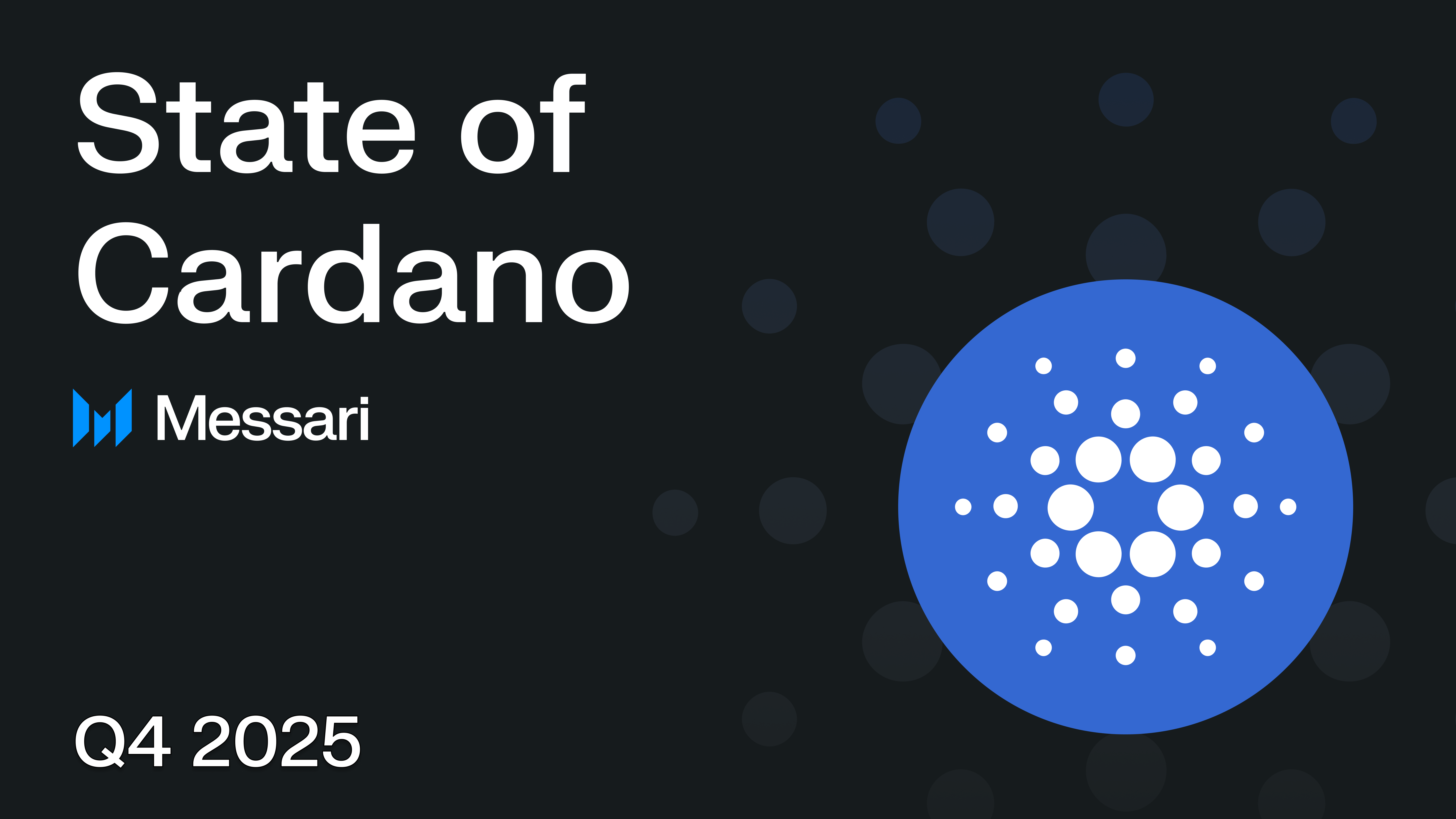 State of Cardano

Messari

Q4 2025